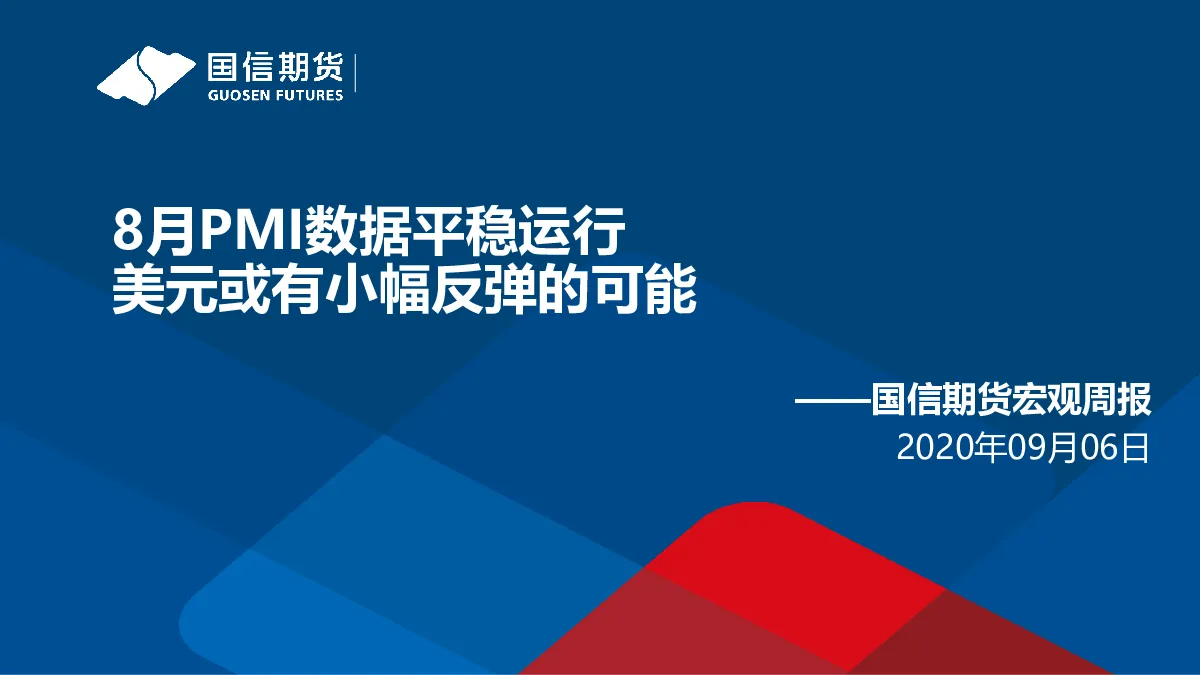 国信期货
GUOSEN FUTURES

8月PMI数据平稳运行
美元或有小幅反弹的可能

——国信期货宏观周报
2020年09月06日